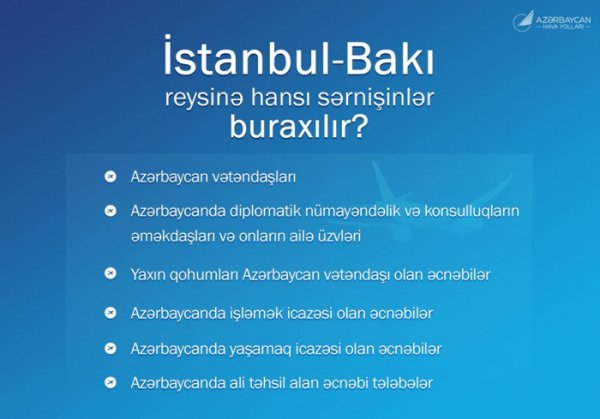 AZƏRBAYCAN
HAVA YOLLARI

İstanbul-Bakı
reysinə hansı sərnişinlər
buraxılır?

Azərbaycan vətəndaşları

Azərbaycanda diplomatik nümayəndəlik və konsulluqların əməkdaşları və onların ailə üzvləri

Yaxın qohumları Azərbaycan vətəndaşı olan əcnəbilər

Azərbaycanda işləmək icazəsi olan əcnəbilər

Azərbaycanda yaşamaq icazəsi olan əcnəbilər

Azərbaycanda ali təhsil alan əcnəbi tələbələr